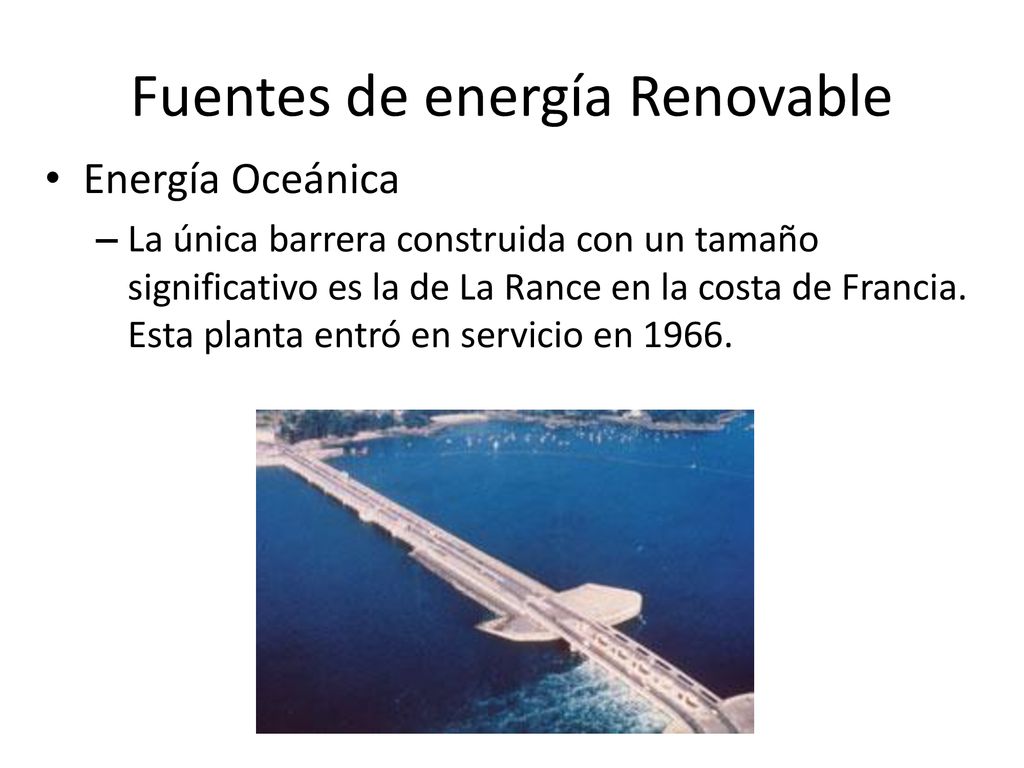 Fuentes de energía Renovable

• Energía Oceánica

– La única barrera construida con un tamaño significativo es la de La Rance en la costa de Francia. Esta planta entró en servicio en 1966.